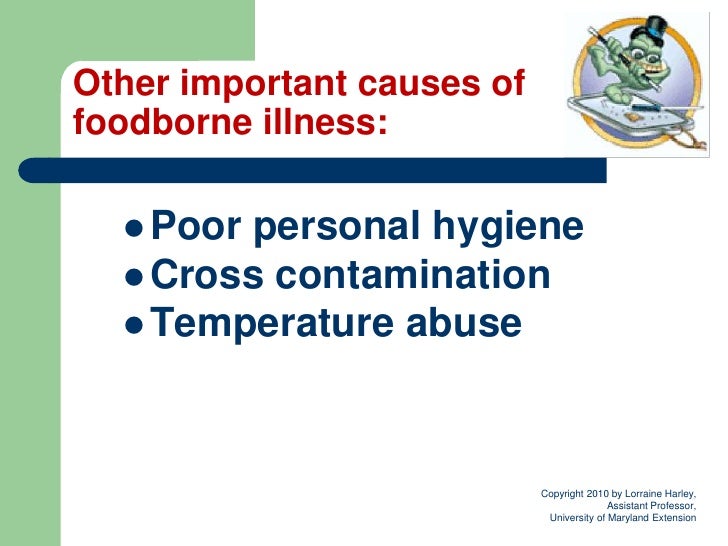 Other important causes of foodborne illness:

- Poor personal hygiene
- Cross contamination
- Temperature abuse

Copyright 2010 by Lorraine Harley, Assistant Professor, University of Maryland Extension